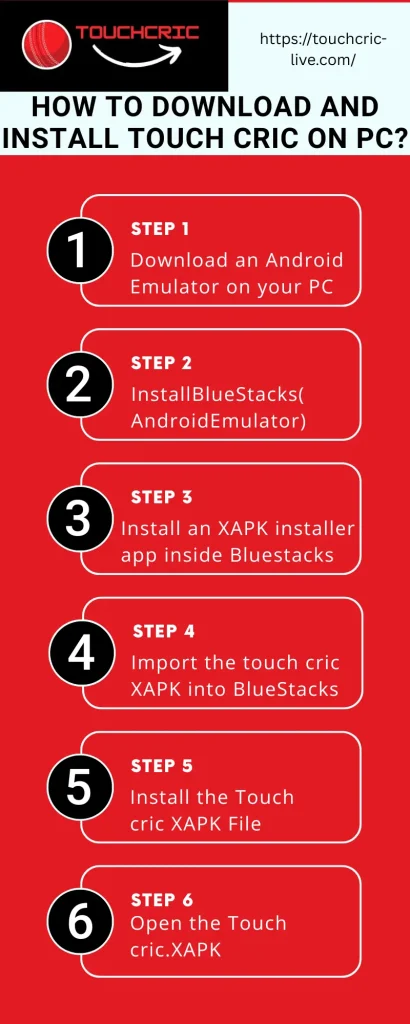 TOUCHCRIC

https://touchcric-live.com/

HOW TO DOWNLOAD AND INSTALL TOUCH CRIC ON PC?

1
STEP 1
Download an Android Emulator on your PC

2
STEP 2
InstallBlueStacks( AndroidEmulator)

3
STEP 3
Install an XAPK installer app inside Bluestacks

4
STEP 4
Import the touch cric XAPK into BlueStacks

5
STEP 5
Install the Touch cric XAPK File

6
STEP 6
Open the Touch cric.XAPK